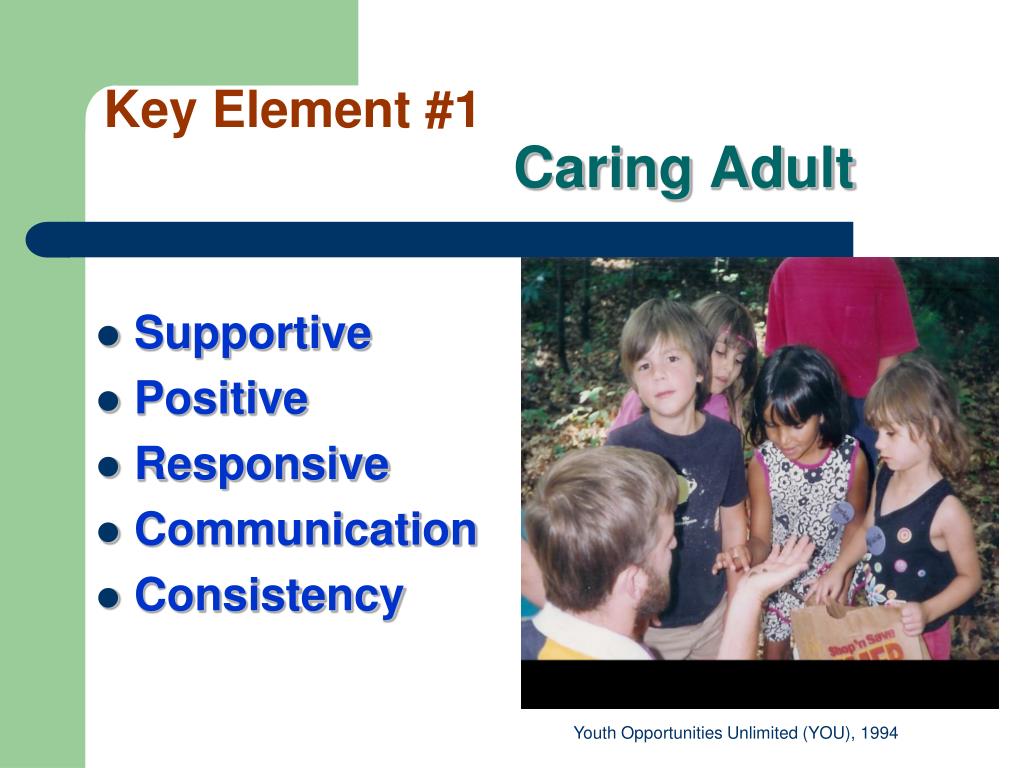 Key Element #1

Caring Adult

- Supportive
- Positive
- Responsive
- Communication
- Consistency

Shop'n Save

Youth Opportunities Unlimited (YOU), 1994